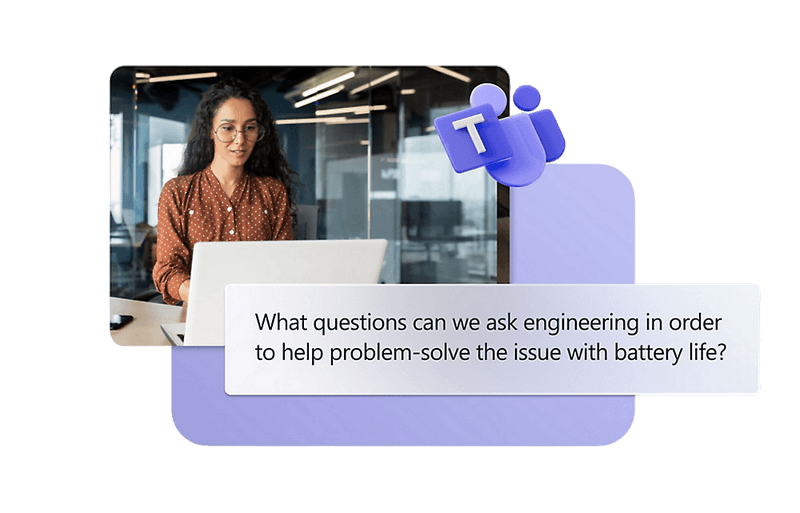 T

What questions can we ask engineering in order to help problem-solve the issue with battery life?